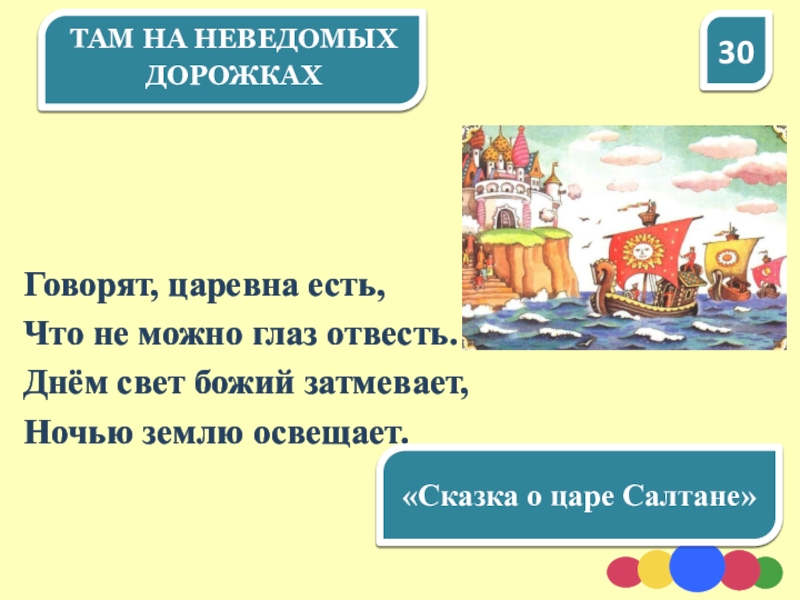 ТАМ НА НЕВЕДОМЫХ ДОРОЖКАХ

30

Говорят, царевна есть,
Что не можно глаз отвесть.
Днём свет божий затмевает,
Ночью землю освещает.

«Сказка о царе Салтане»